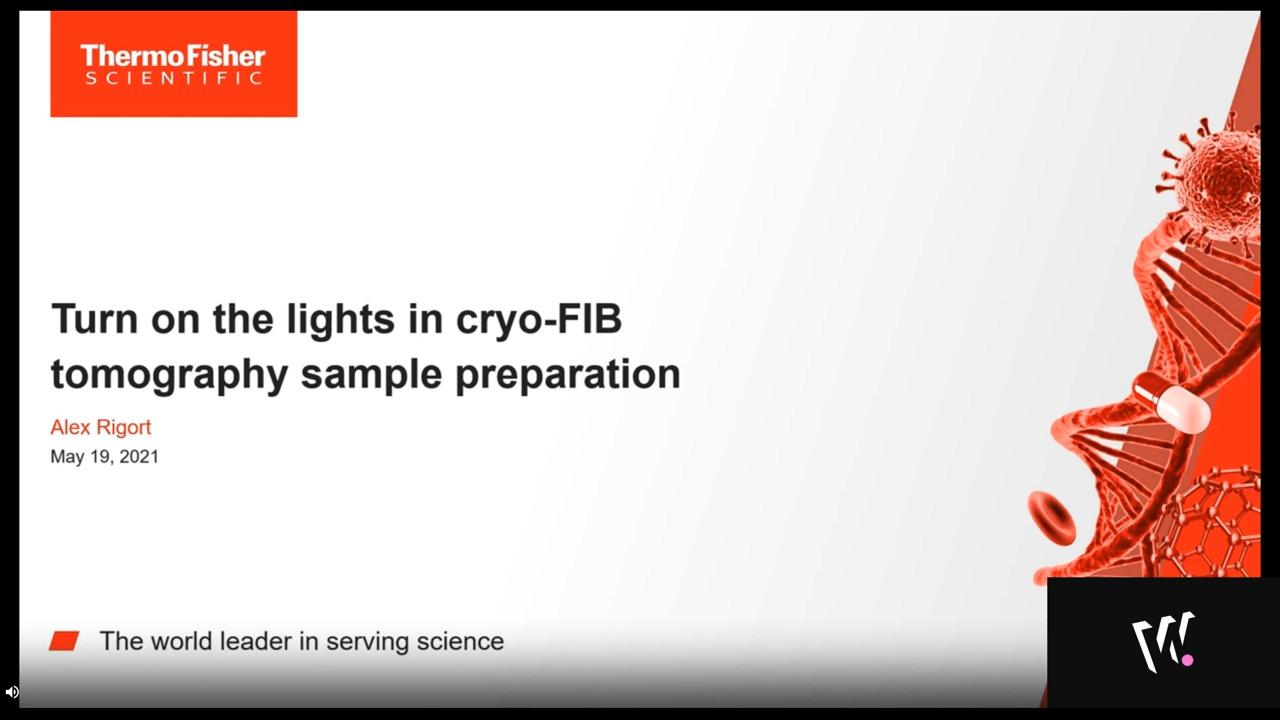 ThermoFisher
SCIENTIFIC

Turn on the lights in cryo-FIB tomography sample preparation

Alex Rigort
May 19, 2021

The world leader in serving science